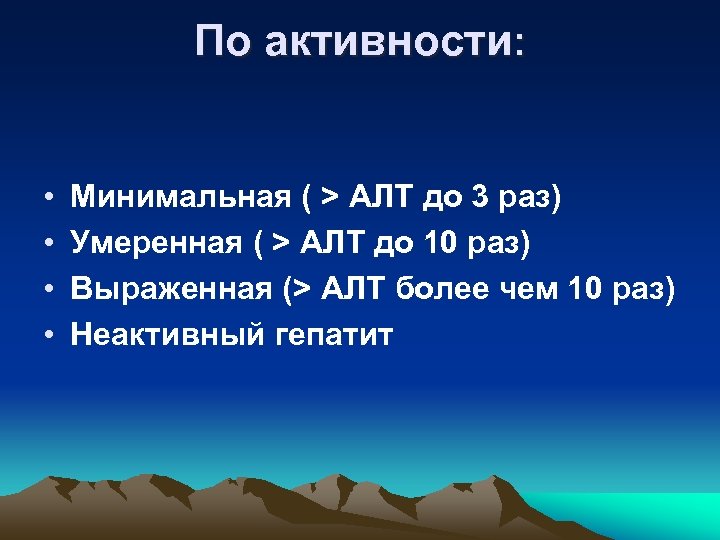 По активности:

• Минимальная ( > АЛТ до 3 раз)
• Умеренная ( > АЛТ до 10 раз)
• Выраженная (> АЛТ более чем 10 раз)
• Неактивный гепатит